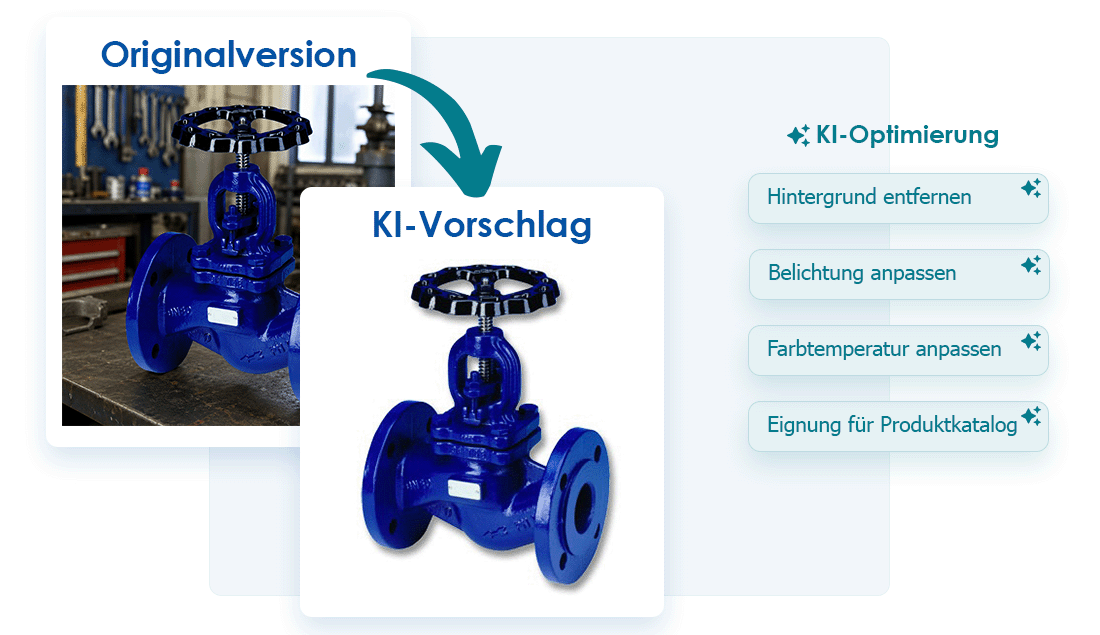 Originalversion

KI-Vorschlag

KI-Optimierung

Hintergrund entfernen

Belichtung anpassen

Farbtemperatur anpassen

Eignung für Produktkatalog